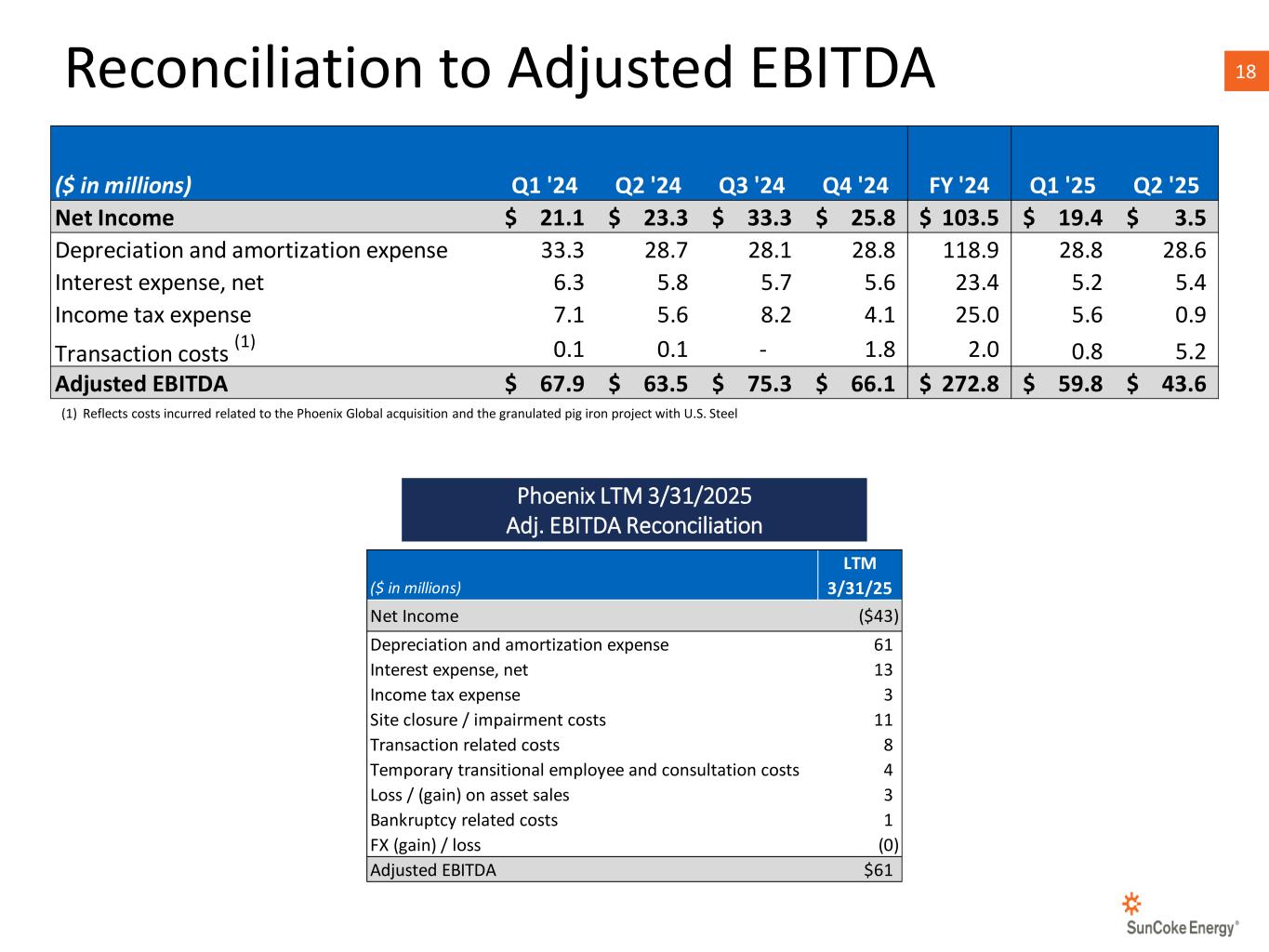 Reconciliation to Adjusted EBITDA

18

| ($ in millions) | Q1 '24 | Q2 '24 | Q3 '24 | Q4 '24 | FY '24 | Q1 '25 | Q2 '25 |
|---|---|---|---|---|---|---|---|
| Net Income | $ 21.1 | $ 23.3 | $ 33.3 | $ 25.8 | $ 103.5 | $ 19.4 | $ 3.5 |
| Depreciation and amortization expense | 33.3 | 28.7 | 28.1 | 28.8 | 118.9 | 28.8 | 28.6 |
| Interest expense, net | 6.3 | 5.8 | 5.7 | 5.6 | 23.4 | 5.2 | 5.4 |
| Income tax expense | 7.1 | 5.6 | 8.2 | 4.1 | 25.0 | 5.6 | 0.9 |
| Transaction costs $^{(1)}$ | 0.1 | 0.1 | - | 1.8 | 2.0 | 0.8 | 5.2 |
| Adjusted EBITDA | $ 67.9 | $ 63.5 | $ 75.3 | $ 66.1 | $ 272.8 | $ 59.8 | $ 43.6 |

(1) Reflects costs incurred related to the Phoenix Global acquisition and the granulated pig iron project with U.S. Steel

Phoenix LTM 3/31/2025
Adj. EBITDA Reconciliation

| ($ in millions) | LTM 3/31/25 |
|---|---|
| Net Income | ($43) |
| Depreciation and amortization expense | 61 |
| Interest expense, net | 13 |
| Income tax expense | 3 |
| Site closure / impairment costs | 11 |
| Transaction related costs | 8 |
| Temporary transitional employee and consultation costs | 4 |
| Loss / (gain) on asset sales | 3 |
| Bankruptcy related costs | 1 |
| FX (gain) / loss | (0) |
| Adjusted EBITDA | $61 |

SunCoke Energy®